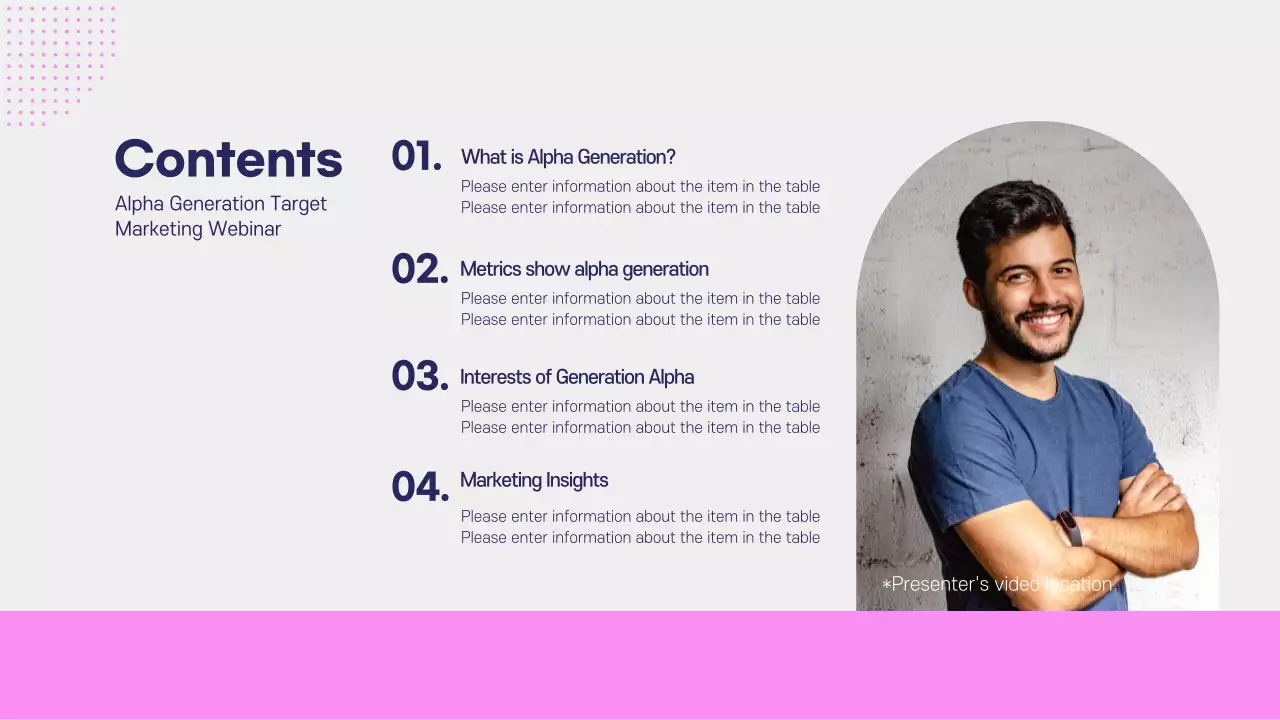 Contents
Alpha Generation Target Marketing Webinar

01. What is Alpha Generation?
Please enter information about the item in the table
Please enter information about the item in the table

02. Metrics show alpha generation
Please enter information about the item in the table
Please enter information about the item in the table

03. Interests of Generation Alpha
Please enter information about the item in the table
Please enter information about the item in the table

04. Marketing Insights
Please enter information about the item in the table
Please enter information about the item in the table

*Presenter's video location